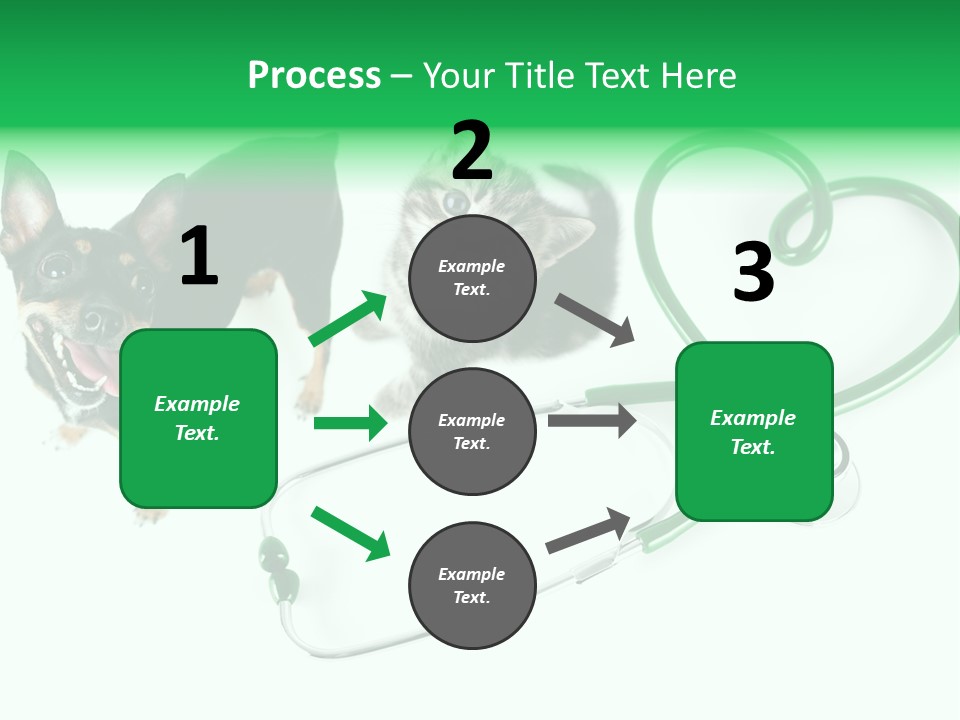 Process – Your Title Text Here

1

Example Text.

2

Example Text.

Example Text.

Example Text.

3

Example Text.